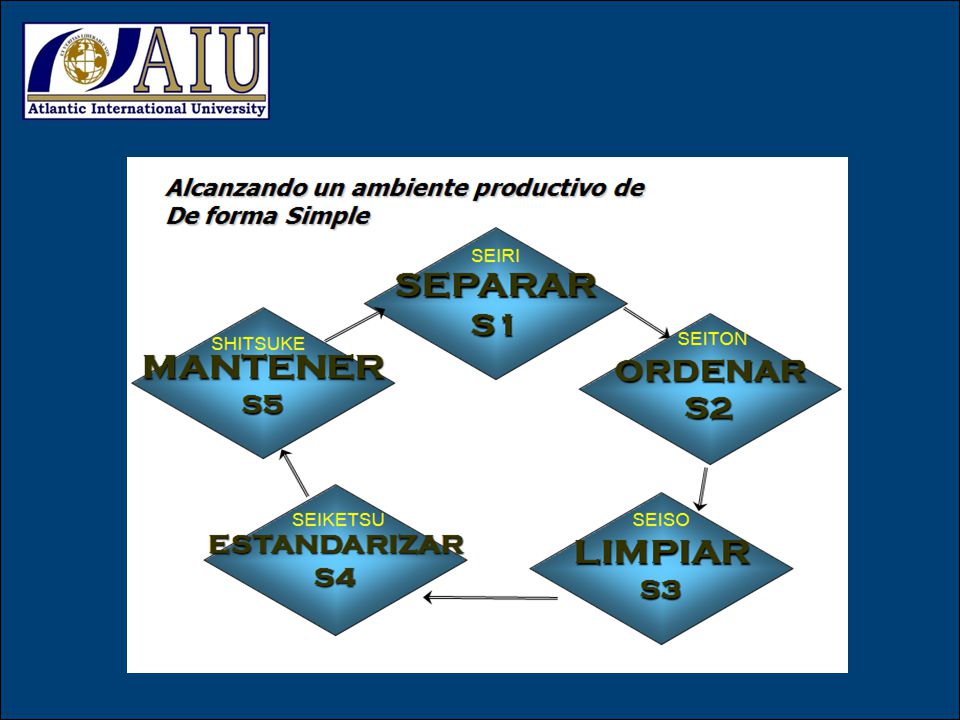 AIU
Atlantic International University

Alcanzando un ambiente productivo de De forma Simple

SEIRI
SEPARAR
S1

SEITON
ORDENAR
S2

SEISO
LIMPIAR
S3

SEIKETSU
ESTANDARIZAR
S4

SHITSUKE
MANTENER
S5